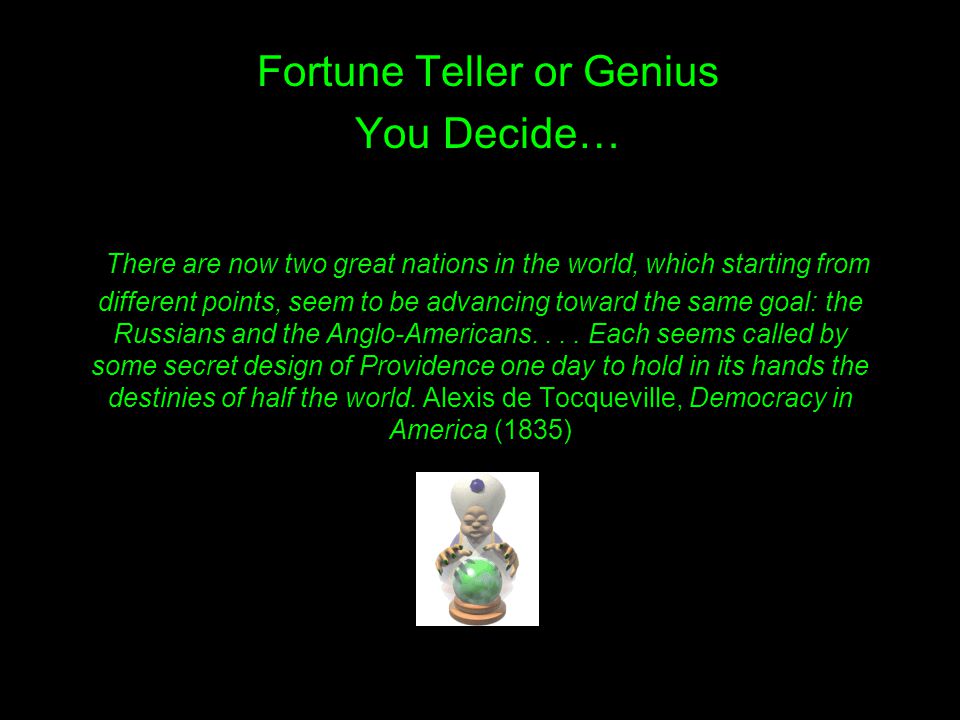 Fortune Teller or Genius
You Decide…

There are now two great nations in the world, which starting from different points, seem to be advancing toward the same goal: the Russians and the Anglo-Americans. . . . Each seems called by some secret design of Providence one day to hold in its hands the destinies of half the world. Alexis de Tocqueville, Democracy in America (1835)